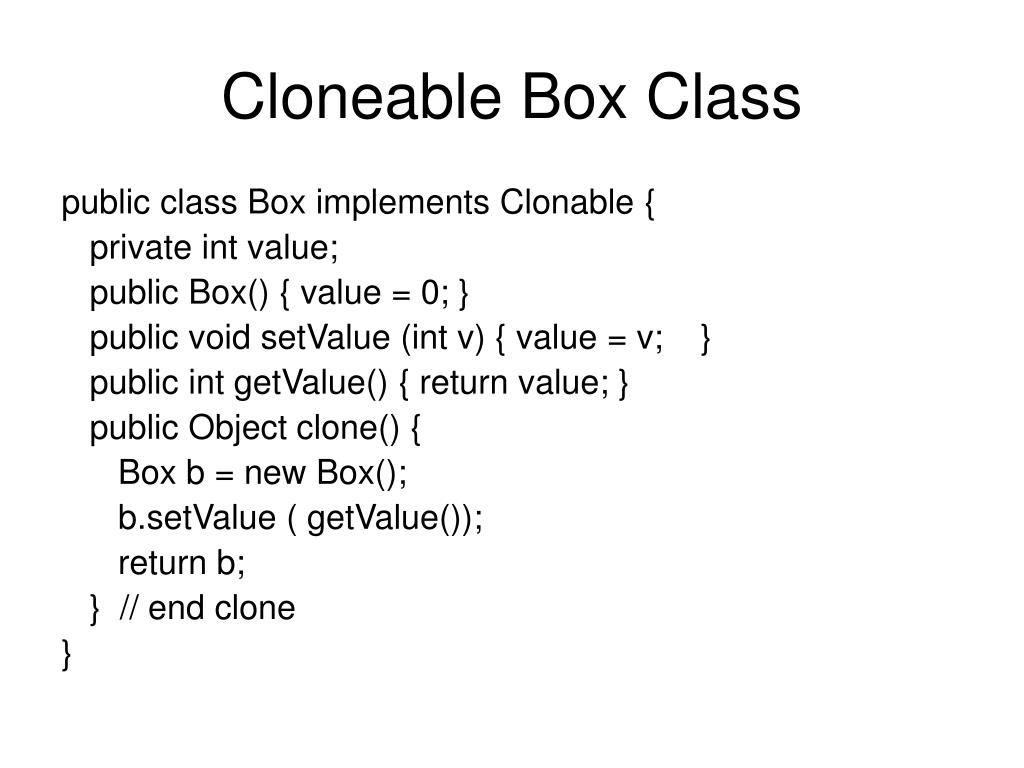 Cloneable Box Class

public class Box implements Clonable {
private int value;
public Box() { value = 0; }
public void setValue (int v) { value = v; }
public int getValue() { return value; }
public Object clone() {
Box b = new Box();
b.setValue ( getValue());
return b;
} // end clone
}